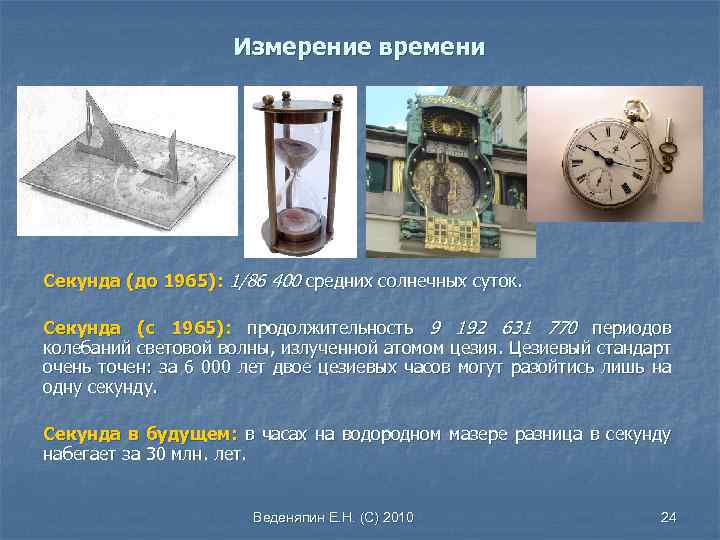 Измерение времени

Секунда (до 1965): 1/86 400 средних солнечных суток.

Секунда (с 1965): продолжительность 9 192 631 770 периодов колебаний световой волны, излученной атомом цезия. Цезиевый стандарт очень точен: за 6 000 лет двое цезиевых часов могут разойтись лишь на одну секунду.

Секунда в будущем: в часах на водородном мазере разница в секунду набегает за 30 млн. лет.

Веденяпин Е.Н. (С) 2010

24